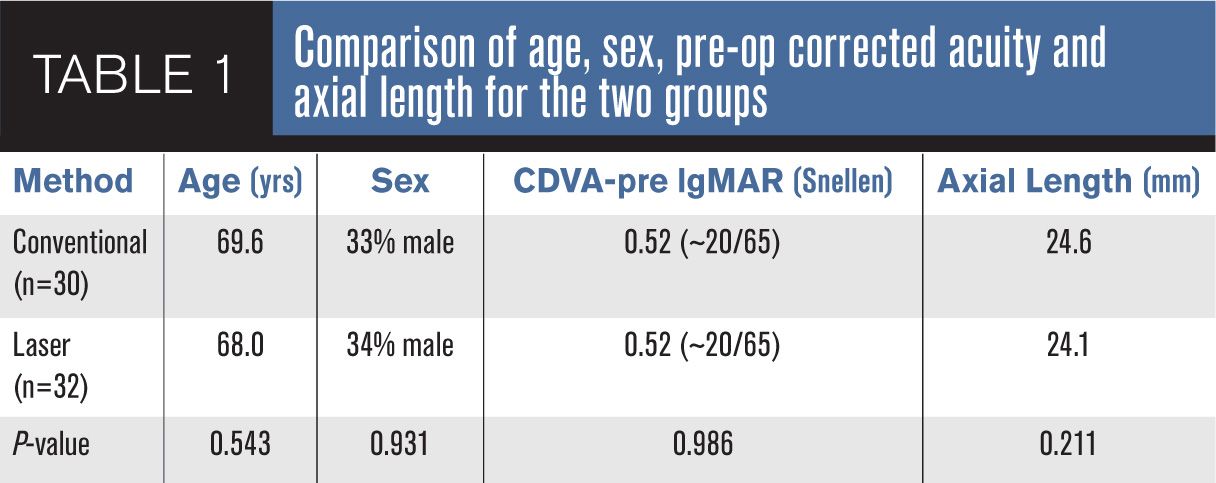 TABLE 1

Comparison of age, sex, pre-op corrected acuity and axial length for the two groups

| Method | Age (yrs) | Sex | CDVA-pre lgMAR (Snellen) | Axial Length (mm) |
|---|---|---|---|---|
| Conventional (n=30) | 69.6 | 33% male | 0.52 (~20/65) | 24.6 |
| Laser (n=32) | 68.0 | 34% male | 0.52 (~20/65) | 24.1 |
| P-value | 0.543 | 0.931 | 0.986 | 0.211 |